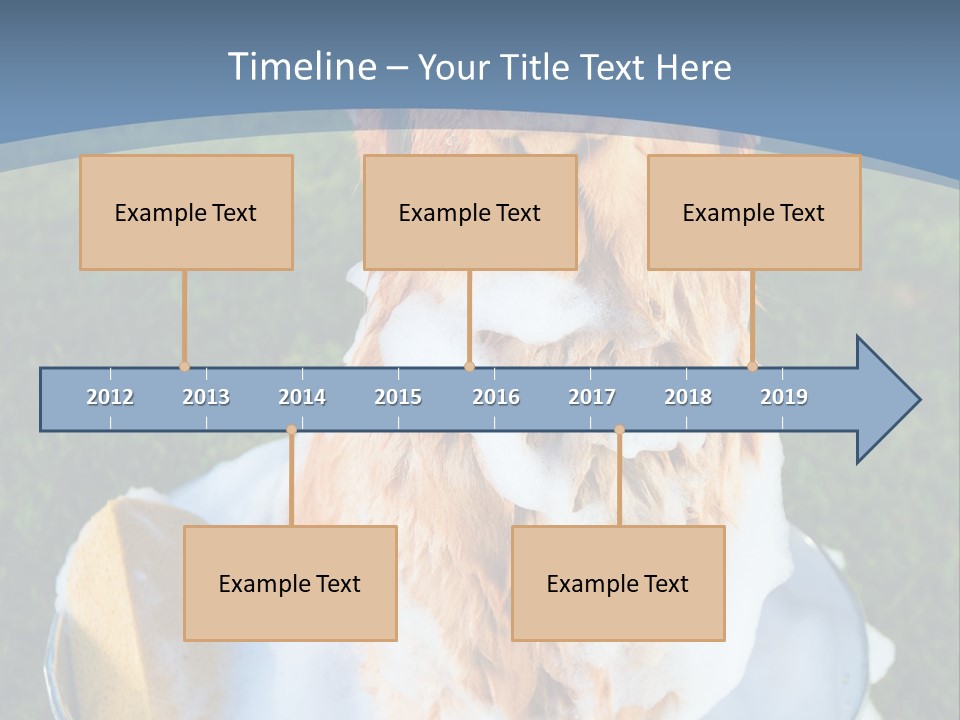 Timeline – Your Title Text Here

Example Text

Example Text

Example Text

2012 2013 2014 2015 2016 2017 2018 2019

Example Text

Example Text